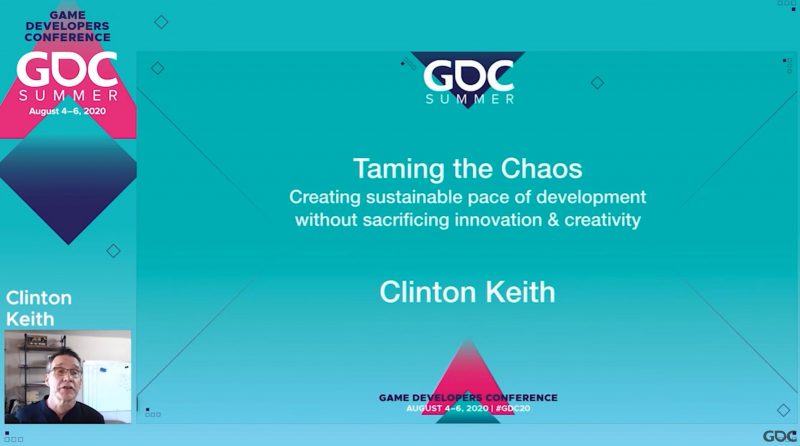 GAME DEVELOPERS CONFERENCE
GDC
SUMMER
August 4–6, 2020

Clinton Keith

GDC
SUMMER

Taming the Chaos
Creating sustainable pace of development without sacrificing innovation & creativity

Clinton Keith

GAME DEVELOPERS CONFERENCE
AUGUST 4–6, 2020 | #GDC20

GDC